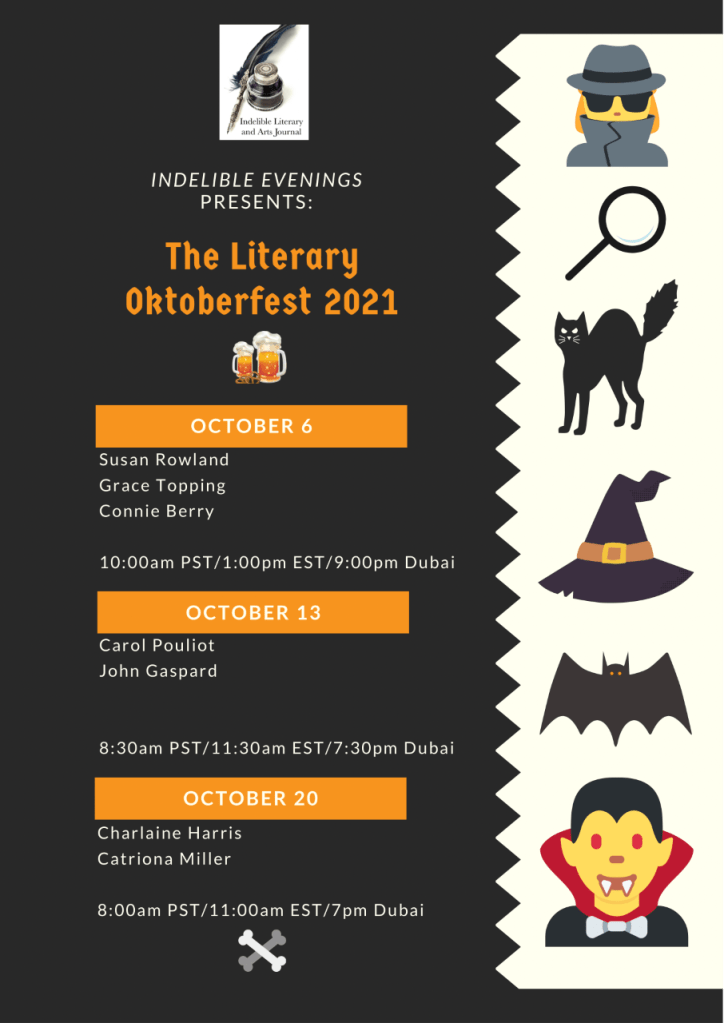 Indelible Literary and Arts Journal

INDELIBLE EVENINGS PRESENTS:

The Literary Oktoberfest 2021

OCTOBER 6

Susan Rowland
Grace Topping
Connie Berry

10:00am PST/1:00pm EST/9:00pm Dubai

OCTOBER 13

Carol Pouliot
John Gaspard

8:30am PST/11:30am EST/7:30pm Dubai

OCTOBER 20

Charlaine Harris
Catriona Miller

8:00am PST/11:00am EST/7pm Dubai